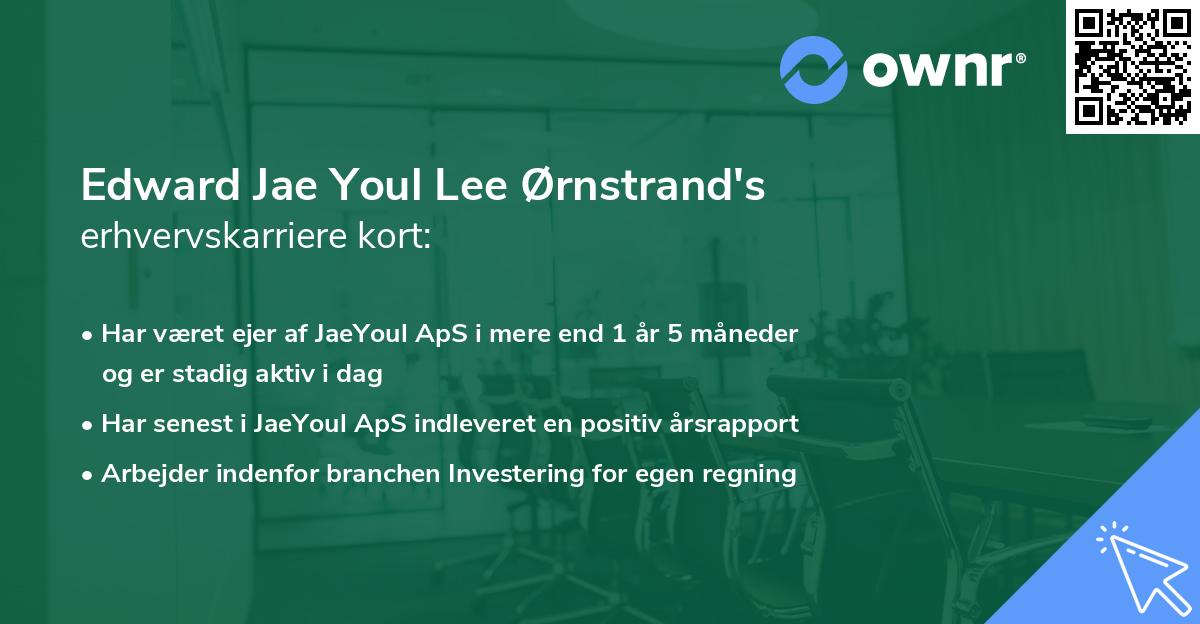 ownr®

Edward Jae Youl Lee Ørnstrand's
erhvervskarriere kort:

• Har været ejer af JaeYoul ApS i mere end 1 år 5 måneder og er stadig aktiv i dag
• Har senest i JaeYoul ApS indleveret en positiv årsrapport
• Arbejder indenfor branchen Investering for egen regning